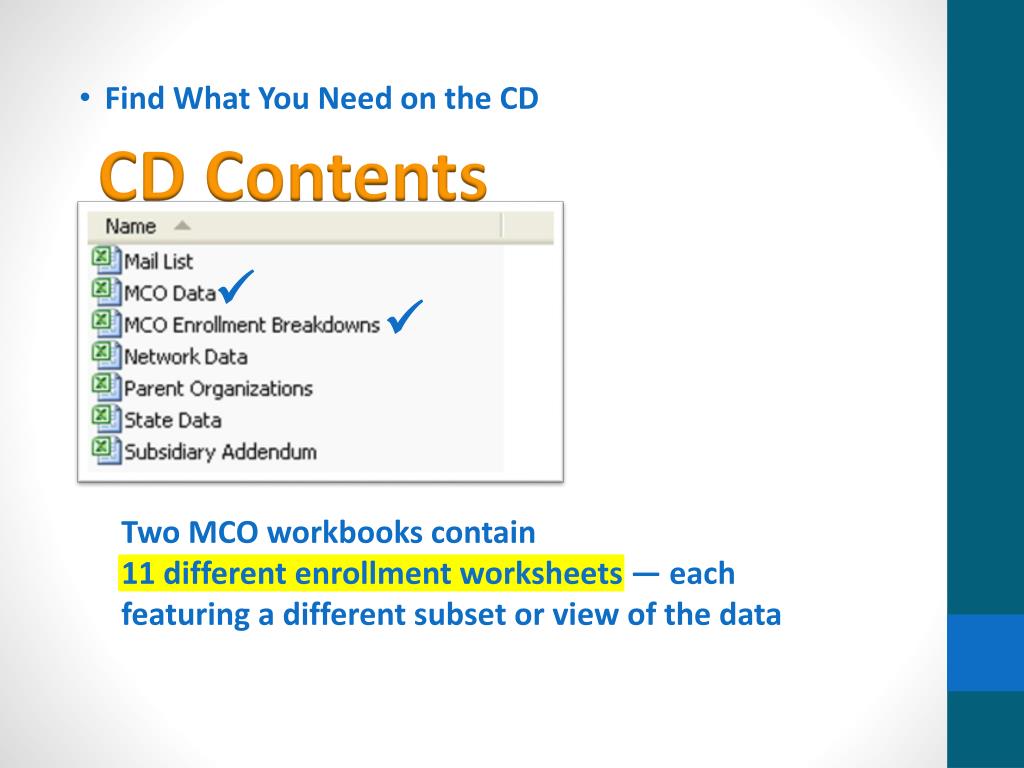 • Find What You Need on the CD

CD Contents

Name

Mail List
MCO Data ✓
MCO Enrollment Breakdowns ✓
Network Data
Parent Organizations
State Data
Subsidiary Addendum

Two MCO workbooks contain
11 different enrollment worksheets — each featuring a different subset or view of the data